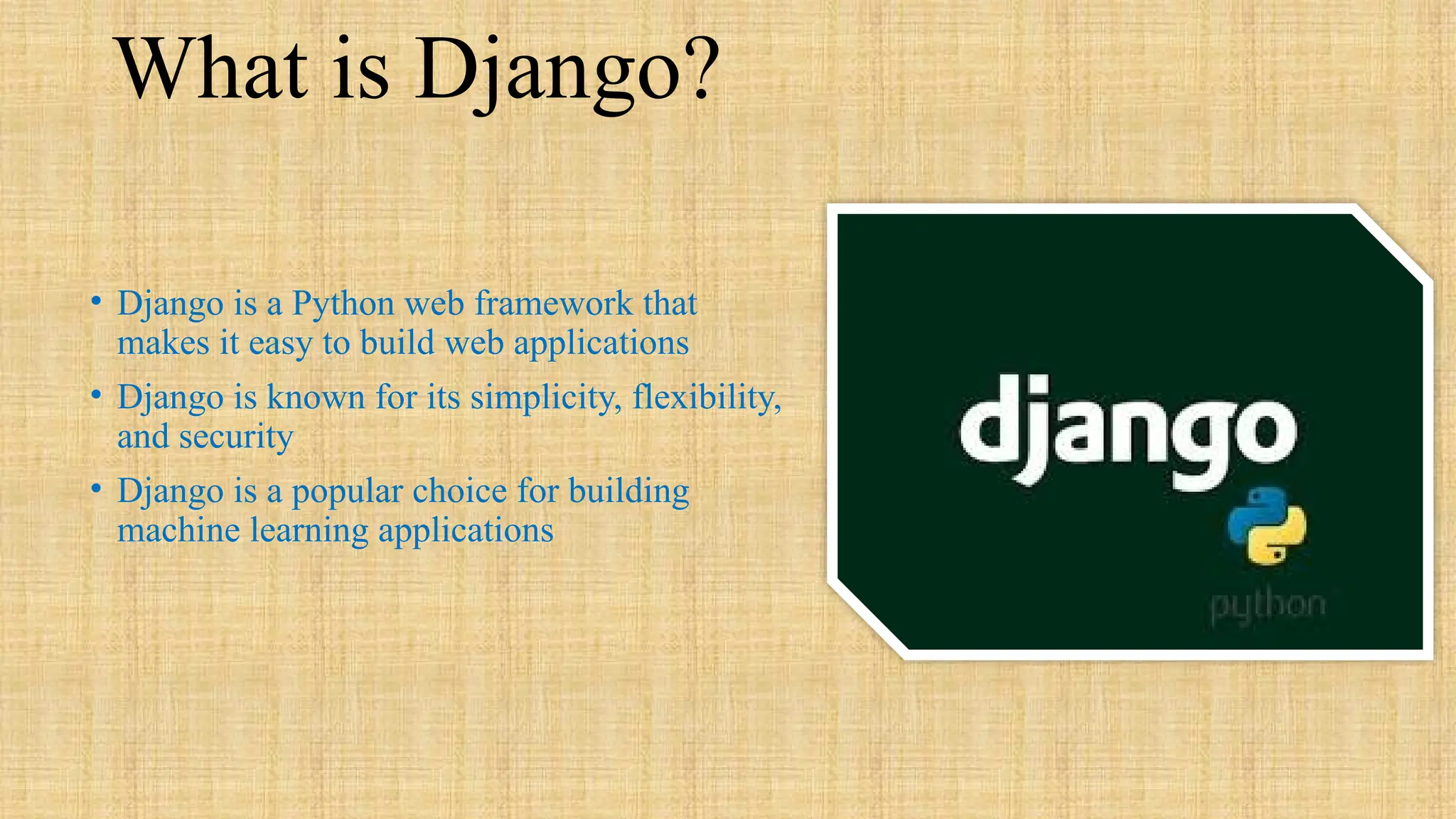 What is Django?

• Django is a Python web framework that makes it easy to build web applications
• Django is known for its simplicity, flexibility, and security
• Django is a popular choice for building machine learning applications

django
python